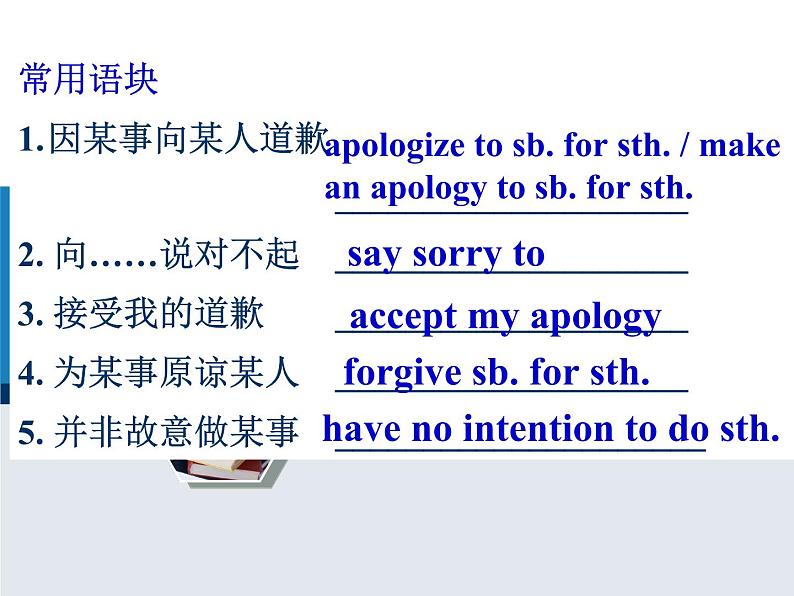 常用语块

1.因某事向某人道歉 apologize to sb. for sth. / make an apology to sb. for sth.

2. 向……说对不起 say sorry to

3. 接受我的道歉 accept my apology

4. 为某事原谅某人 forgive sb. for sth.

5. 并非故意做某事 have no intention to do sth.